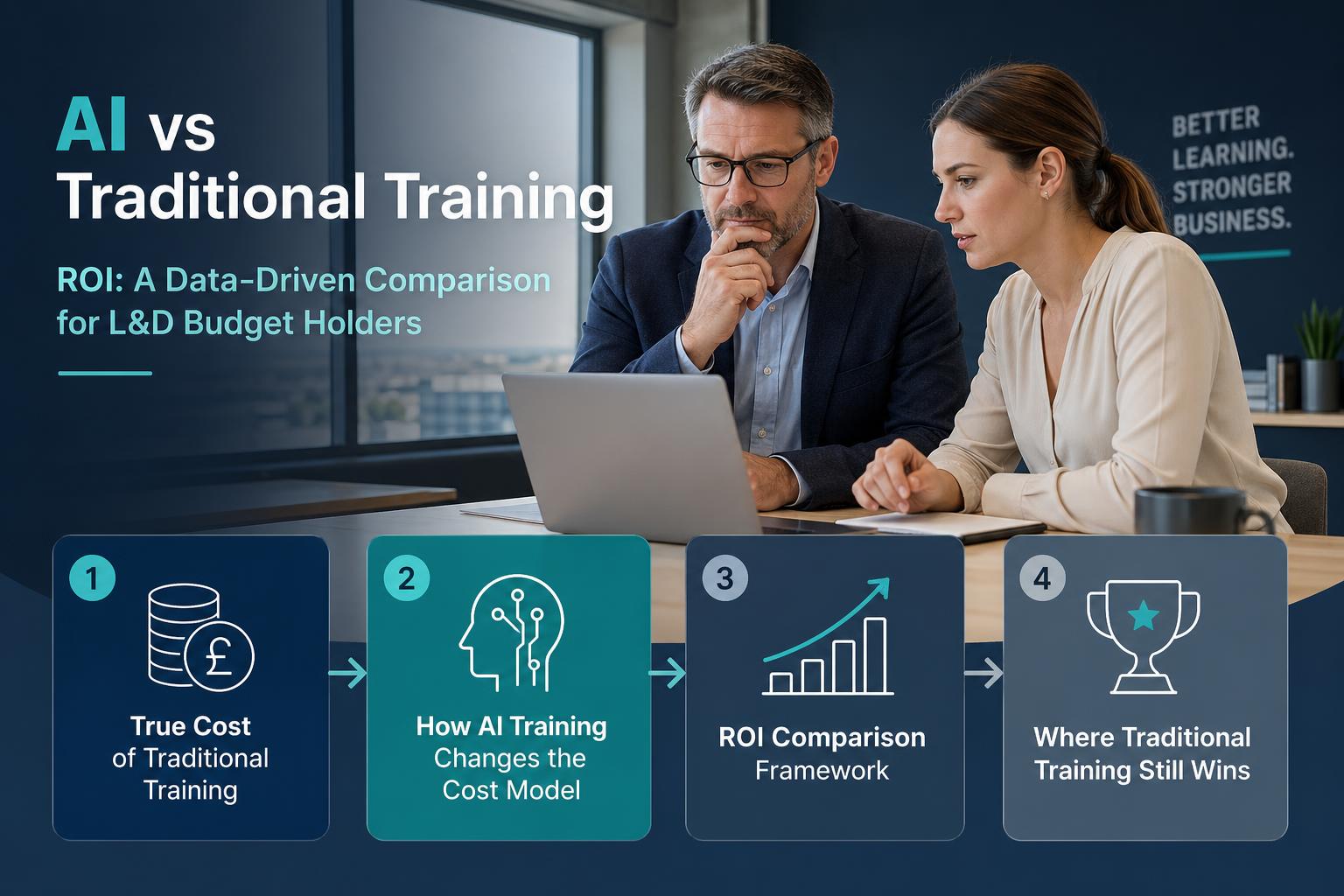 AI vs
Traditional Training

ROI: A Data-Driven Comparison for L&D Budget Holders

BETTER LEARNING. STRONGER BUSINESS.

1
£
True Cost of Traditional Training

2
How AI Training Changes the Cost Model

3
ROI Comparison Framework

4
Where Traditional Training Still Wins